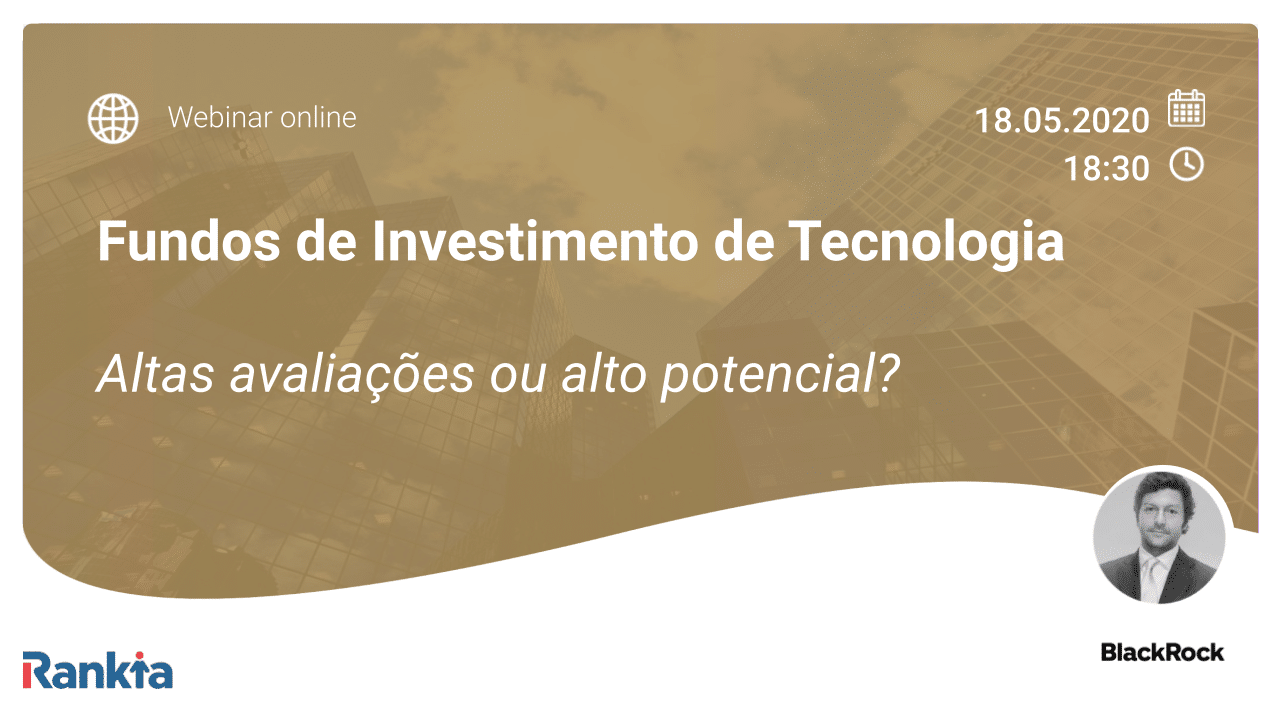 Webinar online

18.05.2020
18:30

Fundos de Investimento de Tecnologia

Altas avaliações ou alto potencial?

Rankia

BlackRock